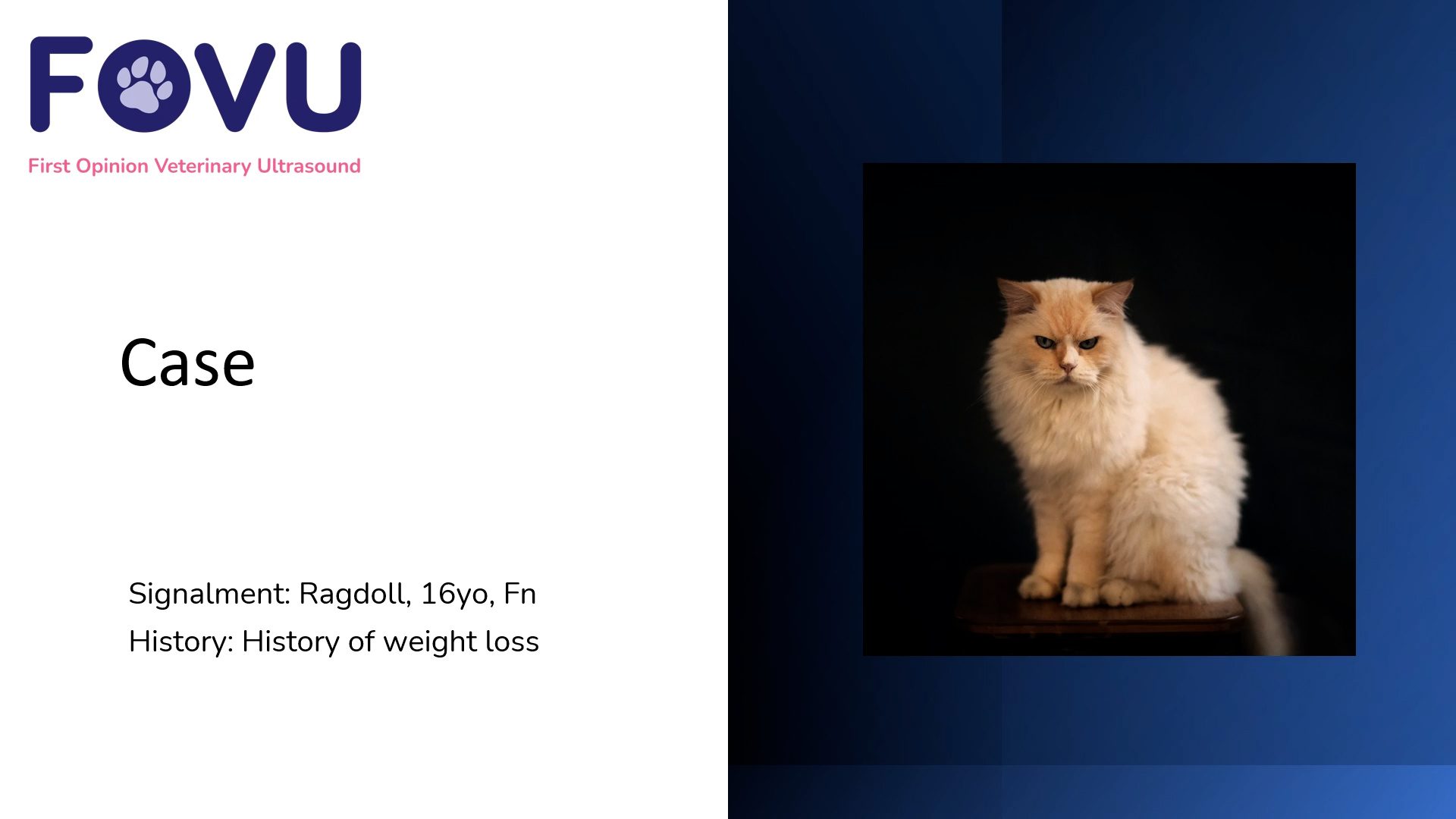 FOVU
First Opinion Veterinary Ultrasound

Case

Signalment: Ragdoll, 16yo, Fn
History: History of weight loss